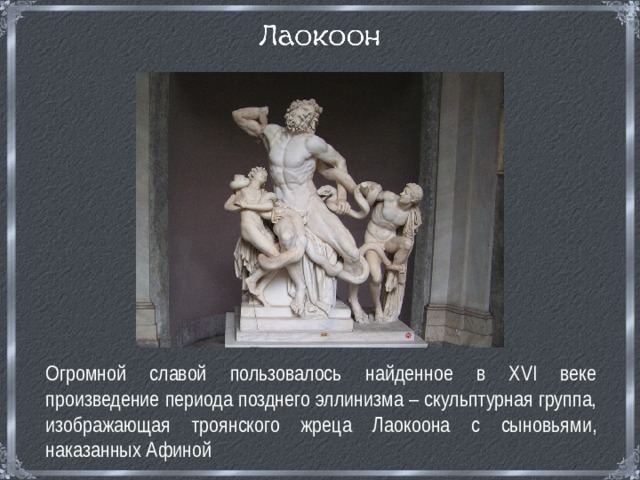 Лаокоон

Огромной славой пользовалось найденное в XVI веке произведение периода позднего эллинизма – скульптурная группа, изображающая троянского жреца Лаокоона с сыновьями, наказанных Афиной